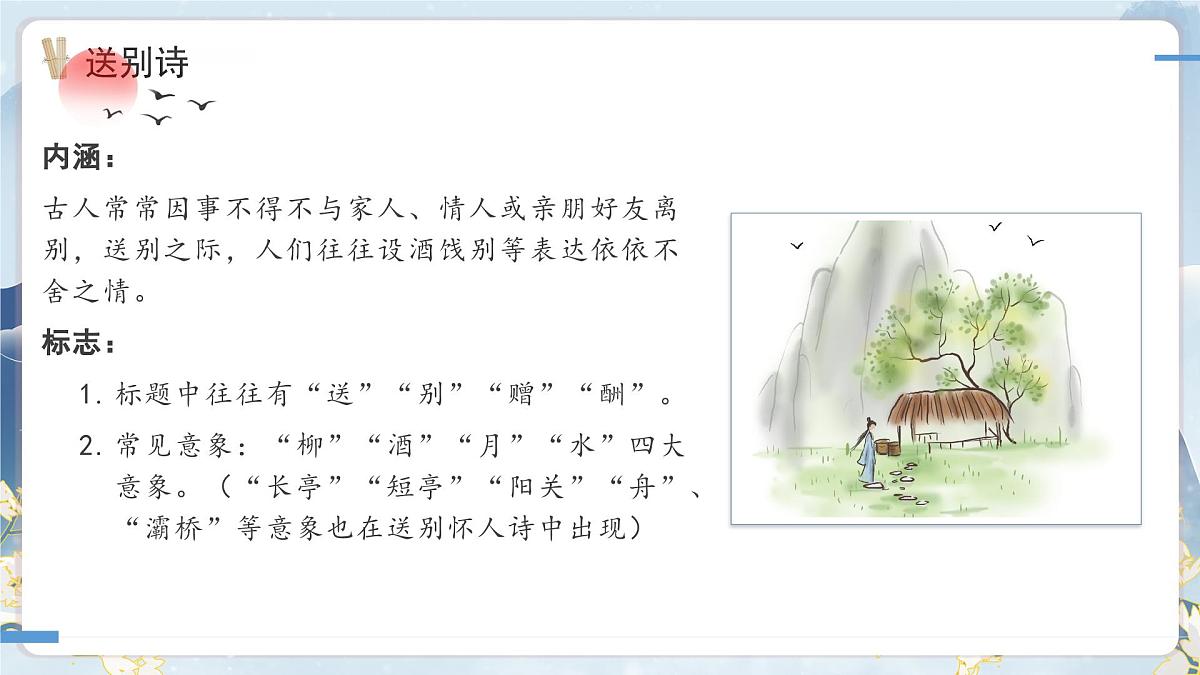 送别诗

内涵：

古人常常因事不得不与家人、情人或亲朋好友离别，送别之际，人们往往设酒饯别等表达依依不舍之情。

标志：

1. 标题中往往有“送”“别”“赠”“酬”。

2. 常见意象：“柳”“酒”“月”“水”四大意象。（“长亭”“短亭”“阳关”“舟”、“灞桥”等意象也在送别怀人诗中出现）